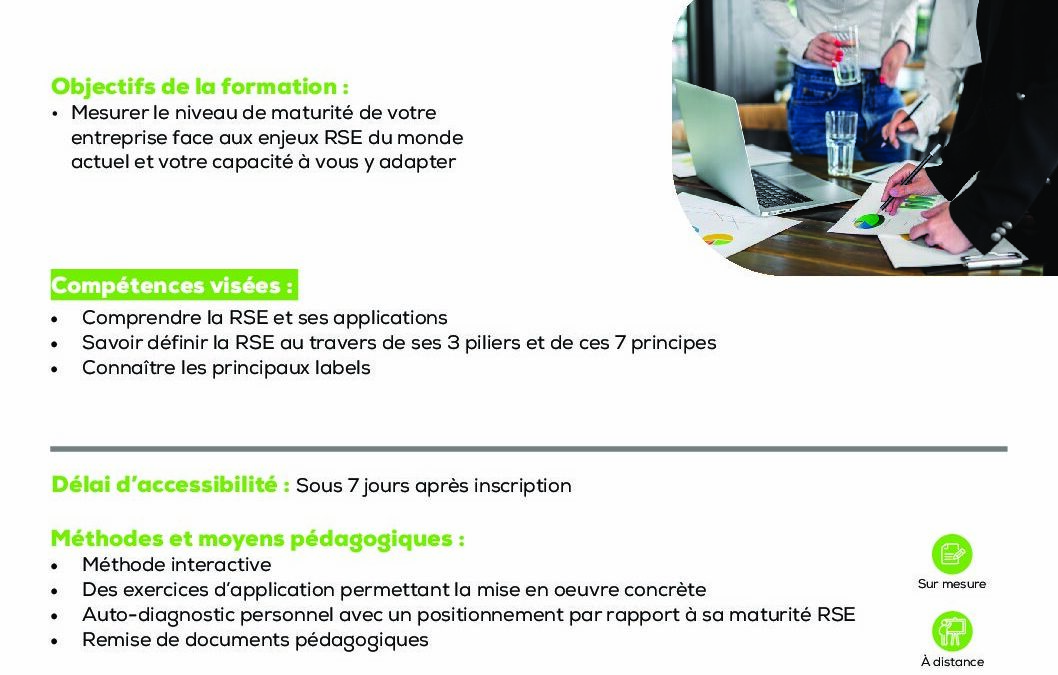 Objectifs de la formation :
• Mesurer le niveau de maturité de votre entreprise face aux enjeux RSE du monde actuel et votre capacité à vous y adapter

Compétences visées :
• Comprendre la RSE et ses applications
• Savoir définir la RSE au travers de ses 3 piliers et de ces 7 principes
• Connaître les principaux labels

Délai d'accessibilité : Sous 7 jours après inscription

Méthodes et moyens pédagogiques :
• Méthode interactive
• Des exercices d'application permettant la mise en oeuvre concrète
• Auto-diagnostic personnel avec un positionnement par rapport à sa maturité RSE
• Remise de documents pédagogiques

Sur mesure

À distance